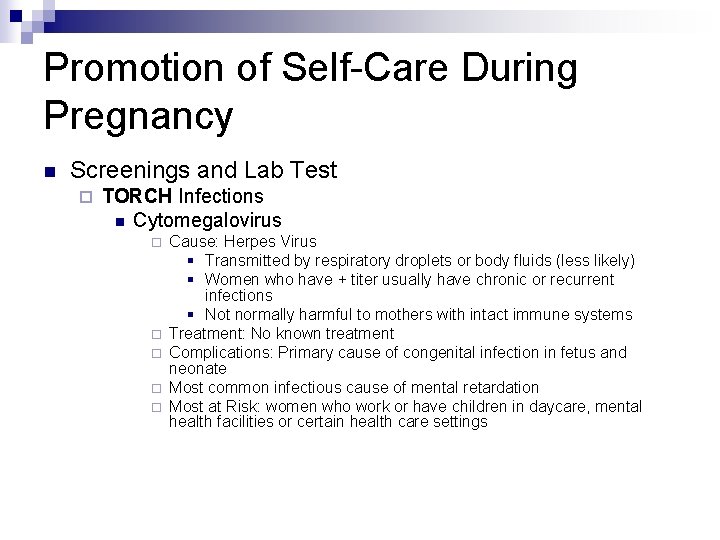 Promotion of Self-Care During Pregnancy

Screenings and Lab Test

TORCH Infections

Cytomegalovirus

Cause: Herpes Virus

Transmitted by respiratory droplets or body fluids (less likely)

Women who have + titer usually have chronic or recurrent infections

Not normally harmful to mothers with intact immune systems

Treatment: No known treatment

Complications: Primary cause of congenital infection in fetus and neonate

Most common infectious cause of mental retardation

Most at Risk: women who work or have children in daycare, mental health facilities or certain health care settings